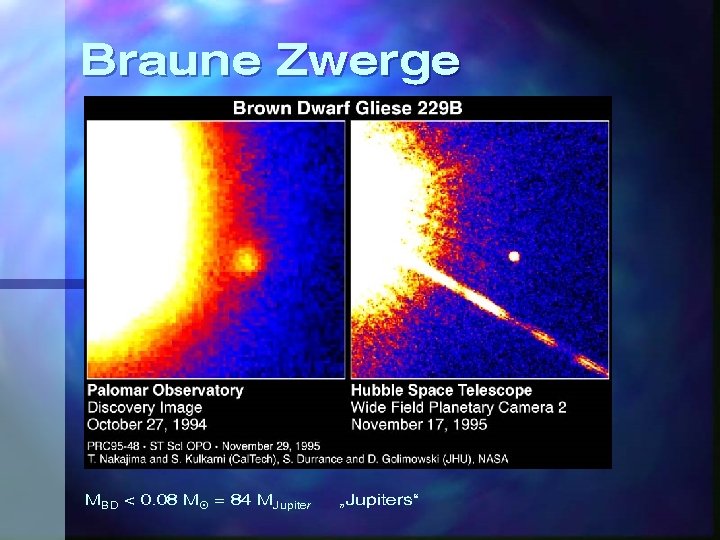 Braune Zwerge

Brown Dwarf Gliese 229B

Palomar Observatory
Discovery Image
October 27, 1994

Hubble Space Telescope
Wide Field Planetary Camera 2
November 17, 1995

PRC95-48 · ST ScI OPO · November 29, 1995
T. Nakajima and S. Kulkarni (CalTech), S. Durrance and D. Golimowski (JHU), NASA

$M_{BD} < 0.08\ M_{\odot} = 84\ M_{Jupiter}$ „Jupiters“